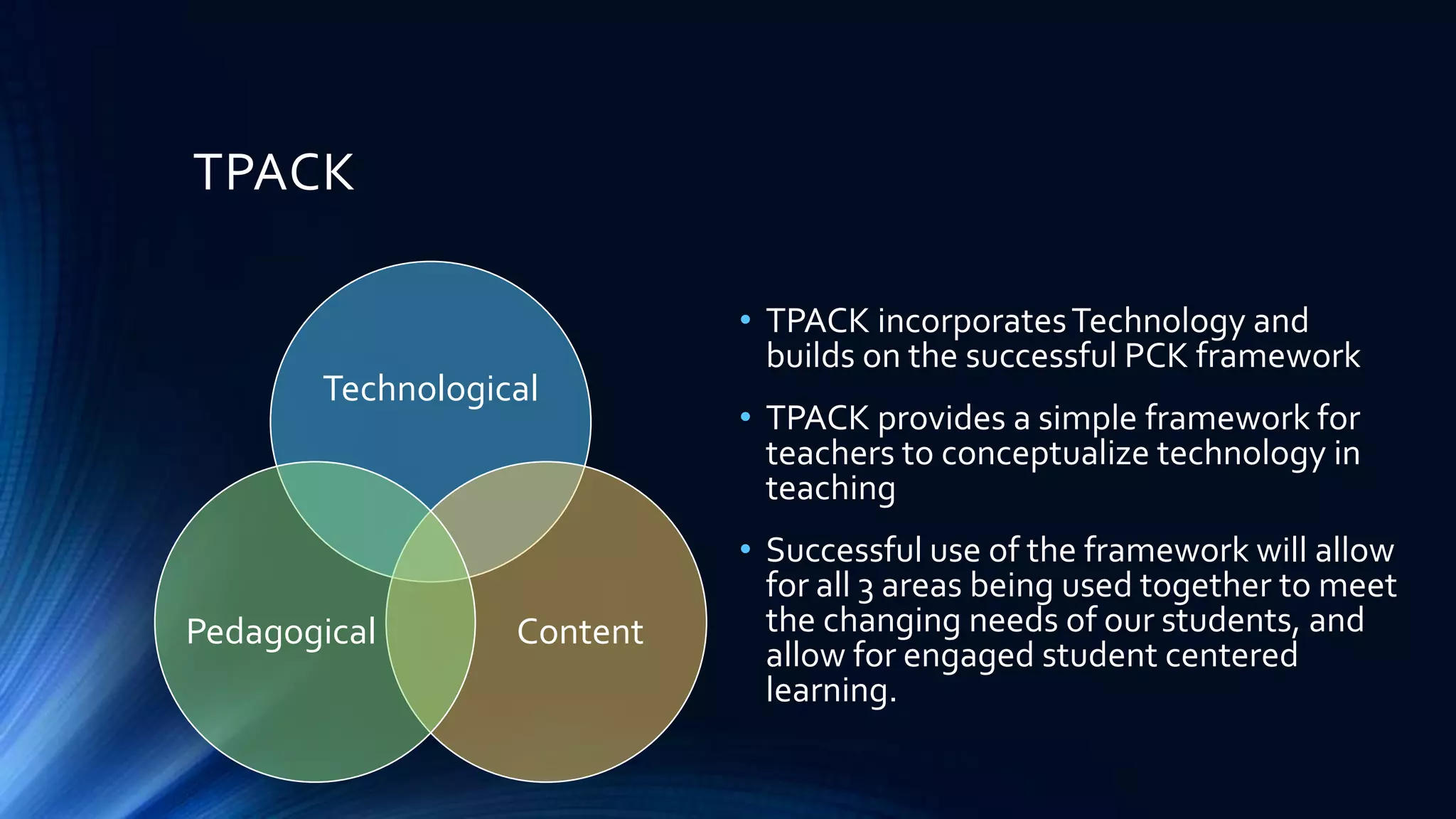 TPACK

Technological

Pedagogical

Content

• TPACK incorporates Technology and builds on the successful PCK framework

• TPACK provides a simple framework for teachers to conceptualize technology in teaching

• Successful use of the framework will allow for all 3 areas being used together to meet the changing needs of our students, and allow for engaged student centered learning.